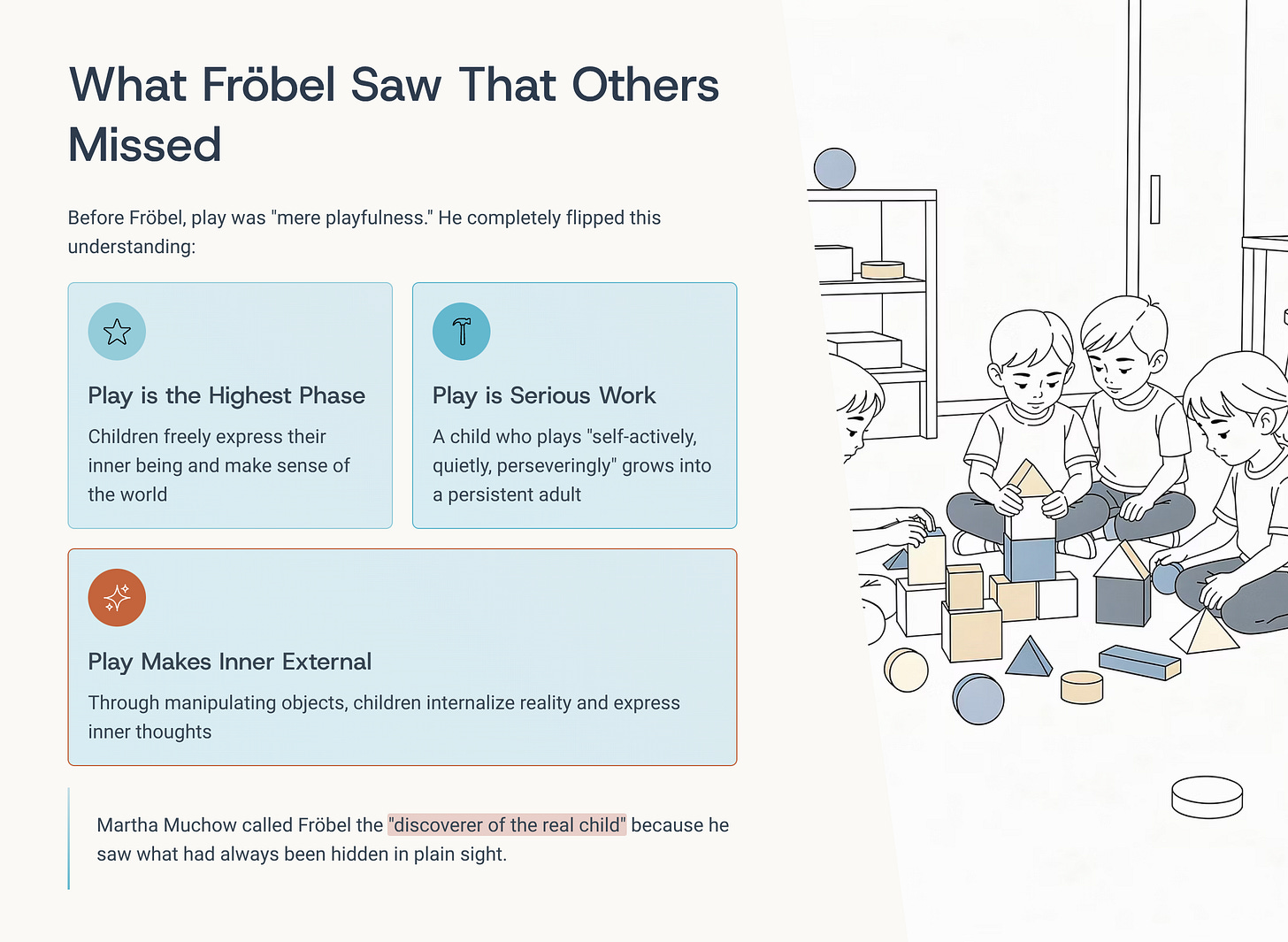 What Fröbel Saw That Others Missed

Before Fröbel, play was "mere playfulness." He completely flipped this understanding:

Play is the Highest Phase

Children freely express their inner being and make sense of the world

Play is Serious Work

A child who plays "self-actively, quietly, perseveringly" grows into a persistent adult

Play Makes Inner External

Through manipulating objects, children internalize reality and express inner thoughts

Martha Muchow called Fröbel the "discoverer of the real child" because he saw what had always been hidden in plain sight.